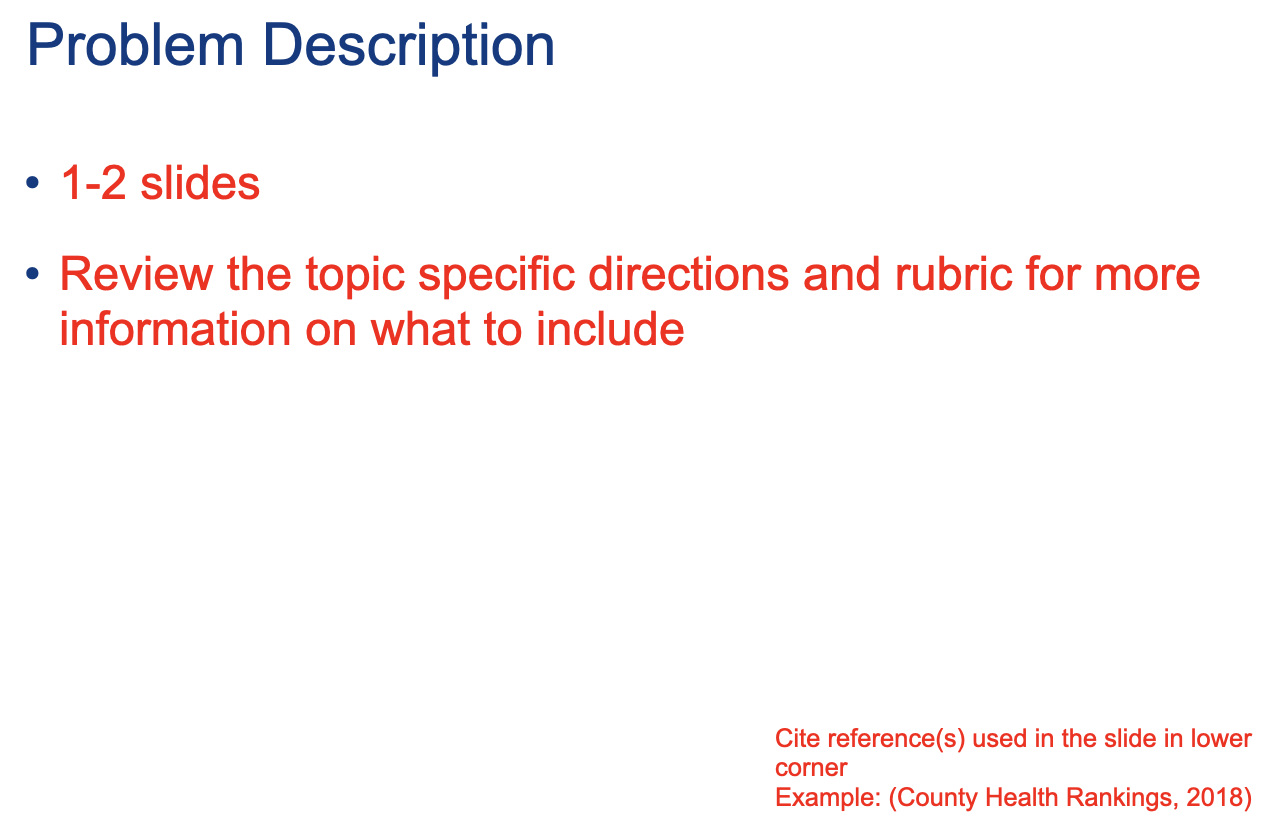 Problem Description

• 1-2 slides

• Review the topic specific directions and rubric for more information on what to include

Cite reference(s) used in the slide in lower corner
Example: (County Health Rankings, 2018)